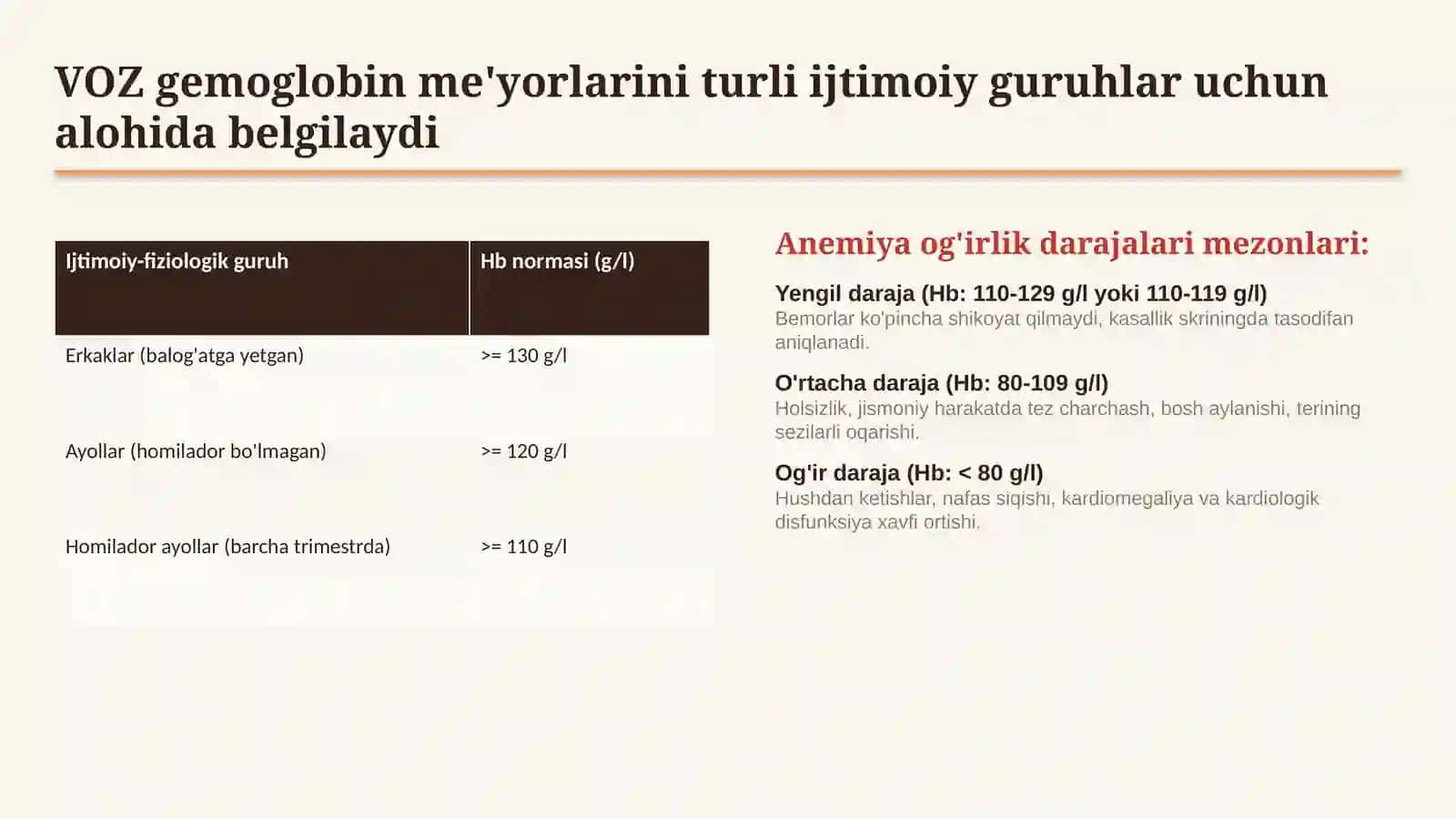 VOZ gemoglobin me'yorlarini turli ijtimoiy guruhlar uchun alohida belgilaydi

| Ijtimoiy-fiziologik guruh | Hb normasi (g/l) |
|---|---|
| Erkaklar (balog'atga yetgan) | >= 130 g/l |
| Ayollar (homilador bo'lmagan) | >= 120 g/l |
| Homilador ayollar (barcha trimestrda) | >= 110 g/l |

Anemiya og'irlik darajalari mezonlari:

Yengil daraja (Hb: 110-129 g/l yoki 110-119 g/l)
Bemorlar ko'pincha shikoyat qilmaydi, kasallik skriningda tasodifan aniqlanadi.

O'rtacha daraja (Hb: 80-109 g/l)
Holsizlik, jismoniy harakatda tez charchash, bosh aylanishi, terining sezilarli oqarishi.

Og'ir daraja (Hb: < 80 g/l)
Hushdan ketishlar, nafas siqishi, kardiomegaliya va kardiologik disfunksiya xavfi ortishi.